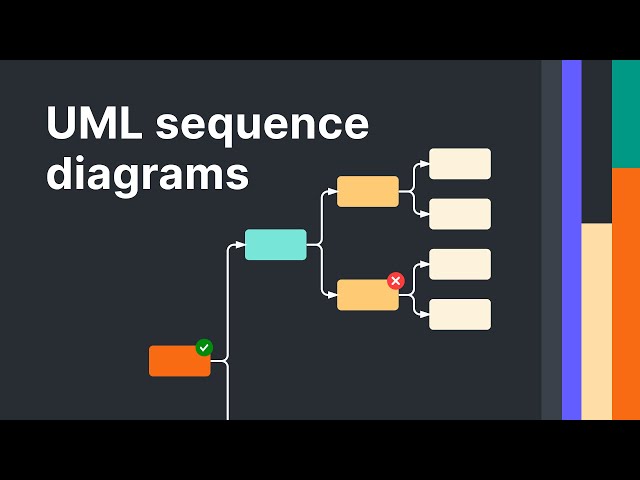 UML sequence diagrams